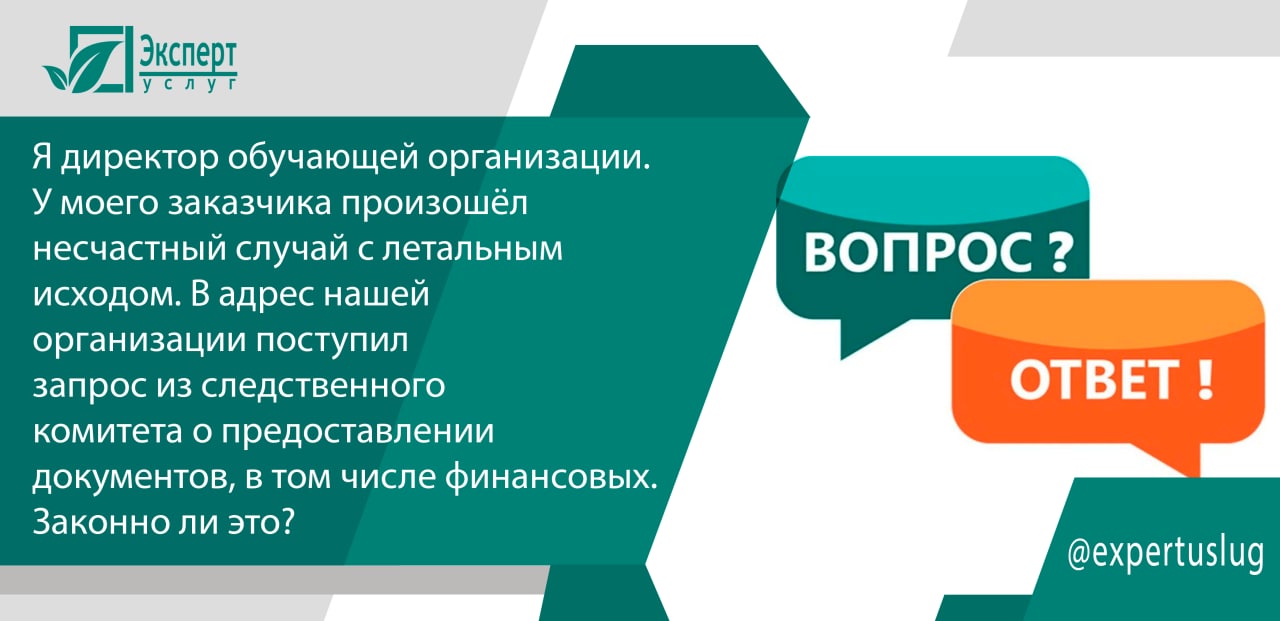 Эксперт
услуг

Я директор обучающей организации. У моего заказчика произошёл несчастный случай с летальным исходом. В адрес нашей организации поступил запрос из следственного комитета о предоставлении документов, в том числе финансовых. Законно ли это?

ВОПРОС ?

ОТВЕТ !

@expertuslug